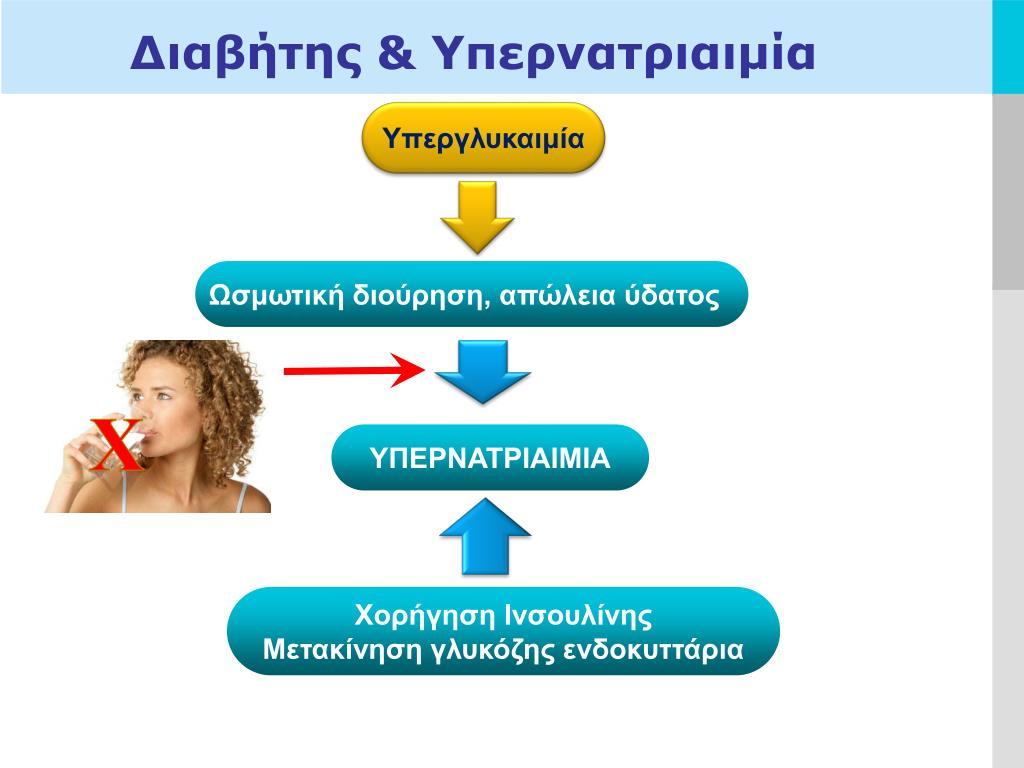 Διαβήτης & Υπερνατριαιμία

Υπεργλυκαιμία

Ωσμωτική διούρηση, απώλεια ύδατος

X

ΥΠΕΡΝΑΤΡΙΑΙΜΙΑ

Χορήγηση Ινσουλίνης
Μετακίνηση γλυκόζης ενδοκυττάρια